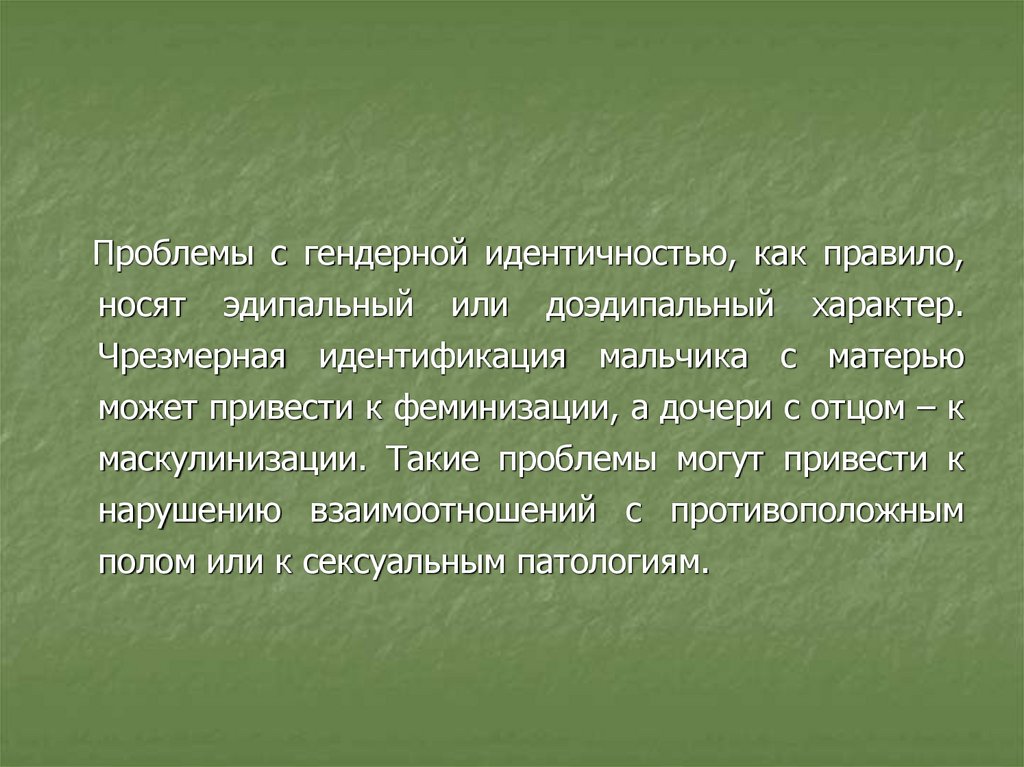 Проблемы с гендерной идентичностью, как правило, носят эдипальный или доэдипальный характер. Чрезмерная идентификация мальчика с матерью может привести к феминизации, а дочери с отцом – к маскулинизации. Такие проблемы могут привести к нарушению взаимоотношений с противоположным полом или к сексуальным патологиям.